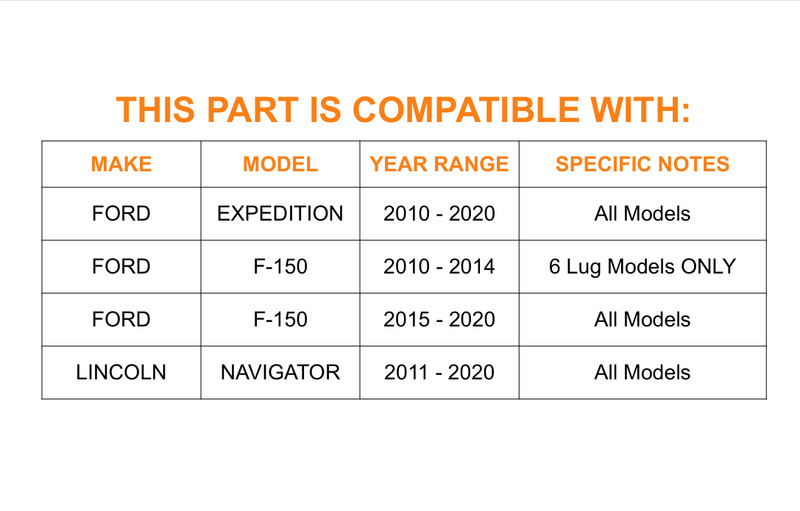 THIS PART IS COMPATIBLE WITH:

| MAKE | MODEL | YEAR RANGE | SPECIFIC NOTES |
|---|---|---|---|
| FORD | EXPEDITION | 2010 - 2020 | All Models |
| FORD | F-150 | 2010 - 2014 | 6 Lug Models ONLY |
| FORD | F-150 | 2015 - 2020 | All Models |
| LINCOLN | NAVIGATOR | 2011 - 2020 | All Models |